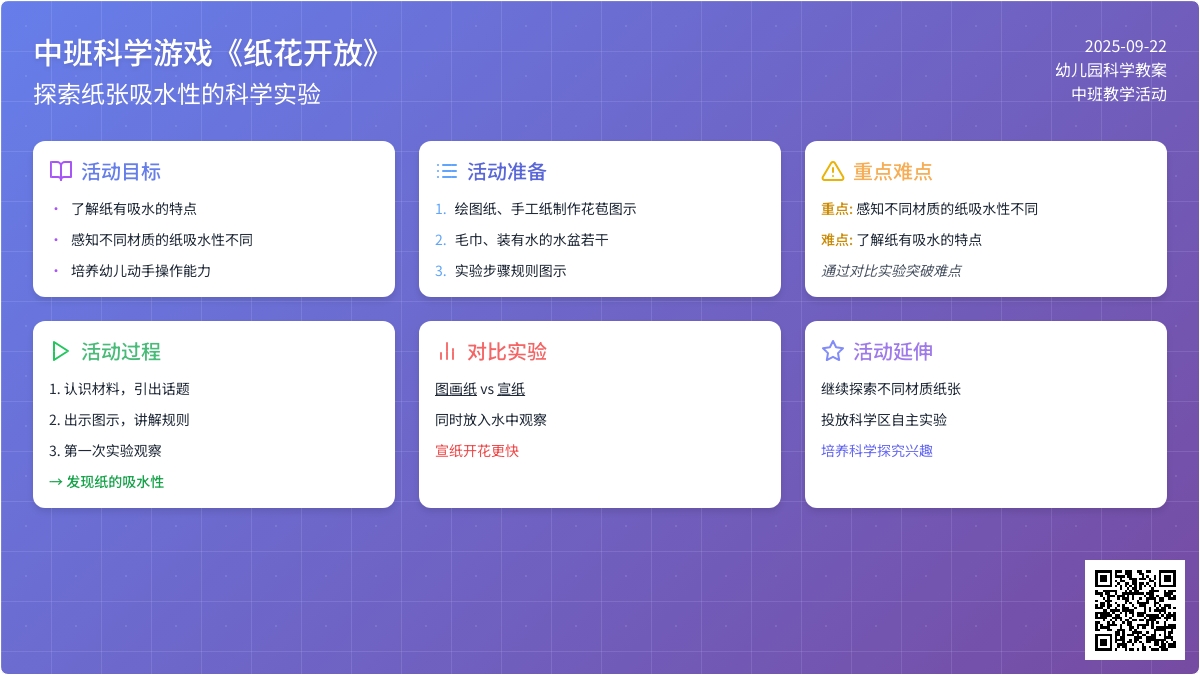 中班科学游戏《纸花开放》
探索纸张吸水性的科学实验

2025-09-22
幼儿园科学教案
中班教学活动

活动目标
• 了解纸有吸水的特点
• 感知不同材质的纸吸水性不同
• 培养幼儿动手操作能力

活动准备
1. 绘图纸、手工纸制作花苞图示
2. 毛巾、装有水的水盆若干
3. 实验步骤规则图示

重点难点
重点: 感知不同材质的纸吸水性不同
难点: 了解纸有吸水的特点
通过对比实验突破难点

活动过程
1. 认识材料，引出话题
2. 出示图示，讲解规则
3. 第一次实验观察
→ 发现纸的吸水性

对比实验
图画纸 vs 宣纸
同时放入水中观察
宣纸开花更快

活动延伸
继续探索不同材质纸张
投放科学区自主实验
培养科学探究兴趣